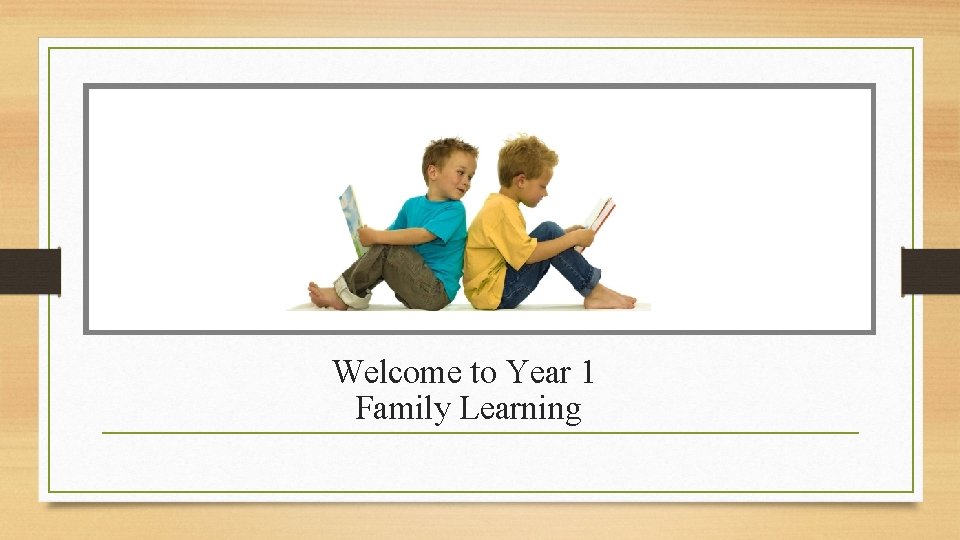 Welcome to Year 1
Family Learning